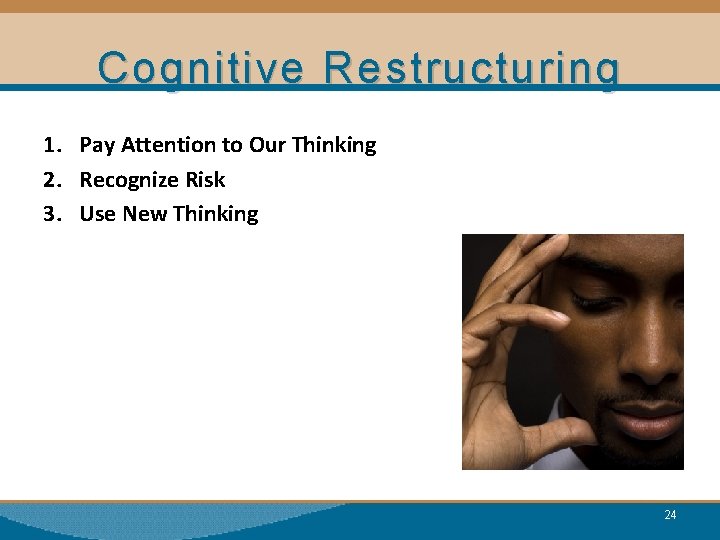 Cognitive Restructuring

1. Pay Attention to Our Thinking
2. Recognize Risk
3. Use New Thinking

24